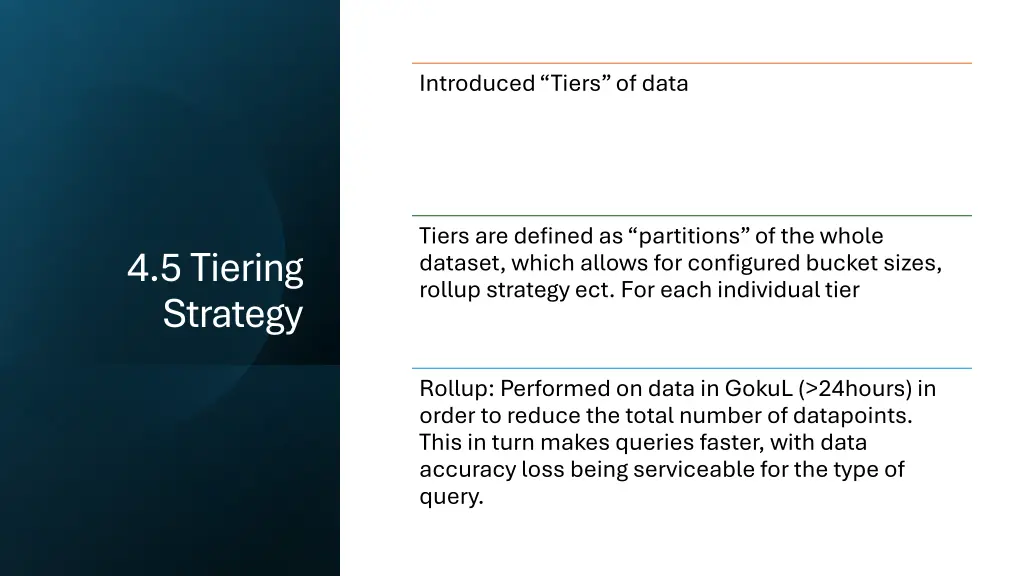 4.5 Tiering Strategy

Introduced “Tiers” of data

Tiers are defined as “partitions” of the whole dataset, which allows for configured bucket sizes, rollup strategy ect. For each individual tier

Rollup: Performed on data in GokuL (>24hours) in order to reduce the total number of datapoints. This in turn makes queries faster, with data accuracy loss being serviceable for the type of query.